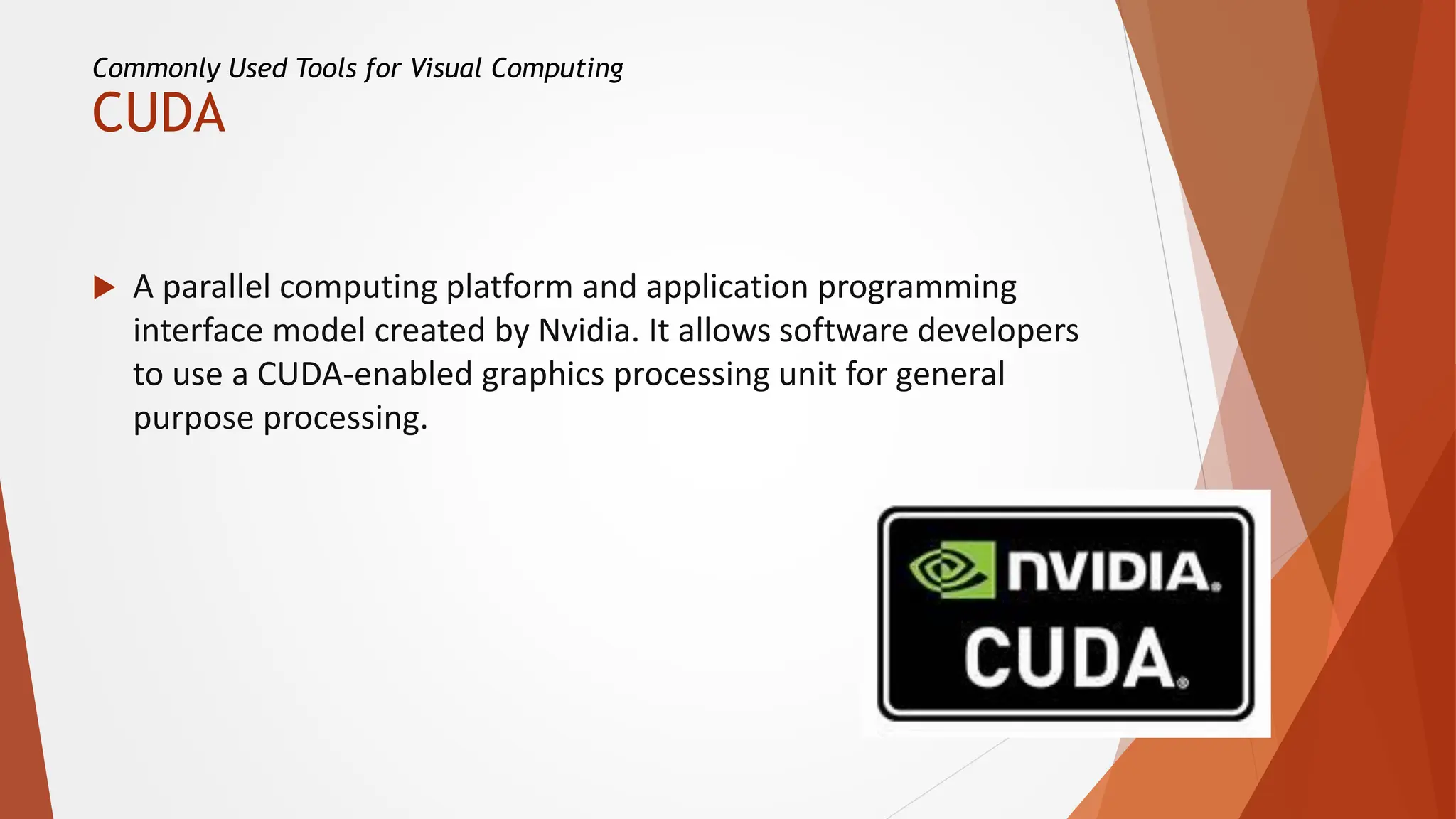 Commonly Used Tools for Visual Computing
CUDA

A parallel computing platform and application programming interface model created by Nvidia. It allows software developers to use a CUDA-enabled graphics processing unit for general purpose processing.

NVIDIA.
CUDA.